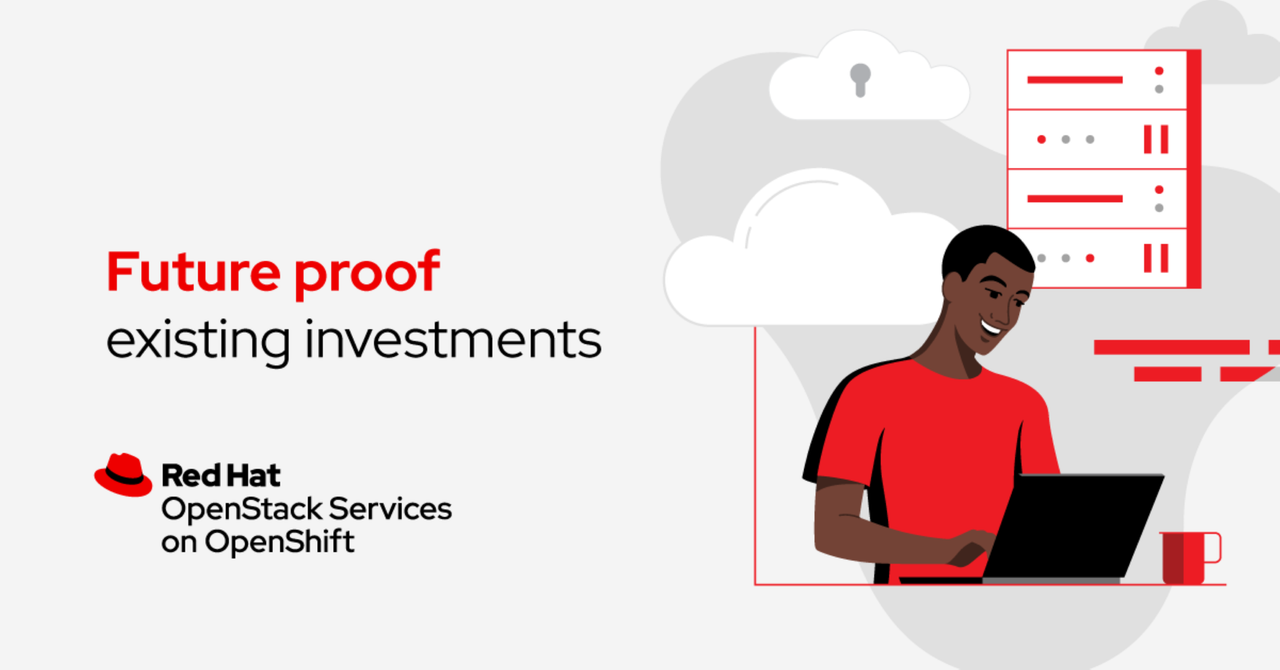 Future proof
existing investments

Red Hat
OpenStack Services
on OpenShift